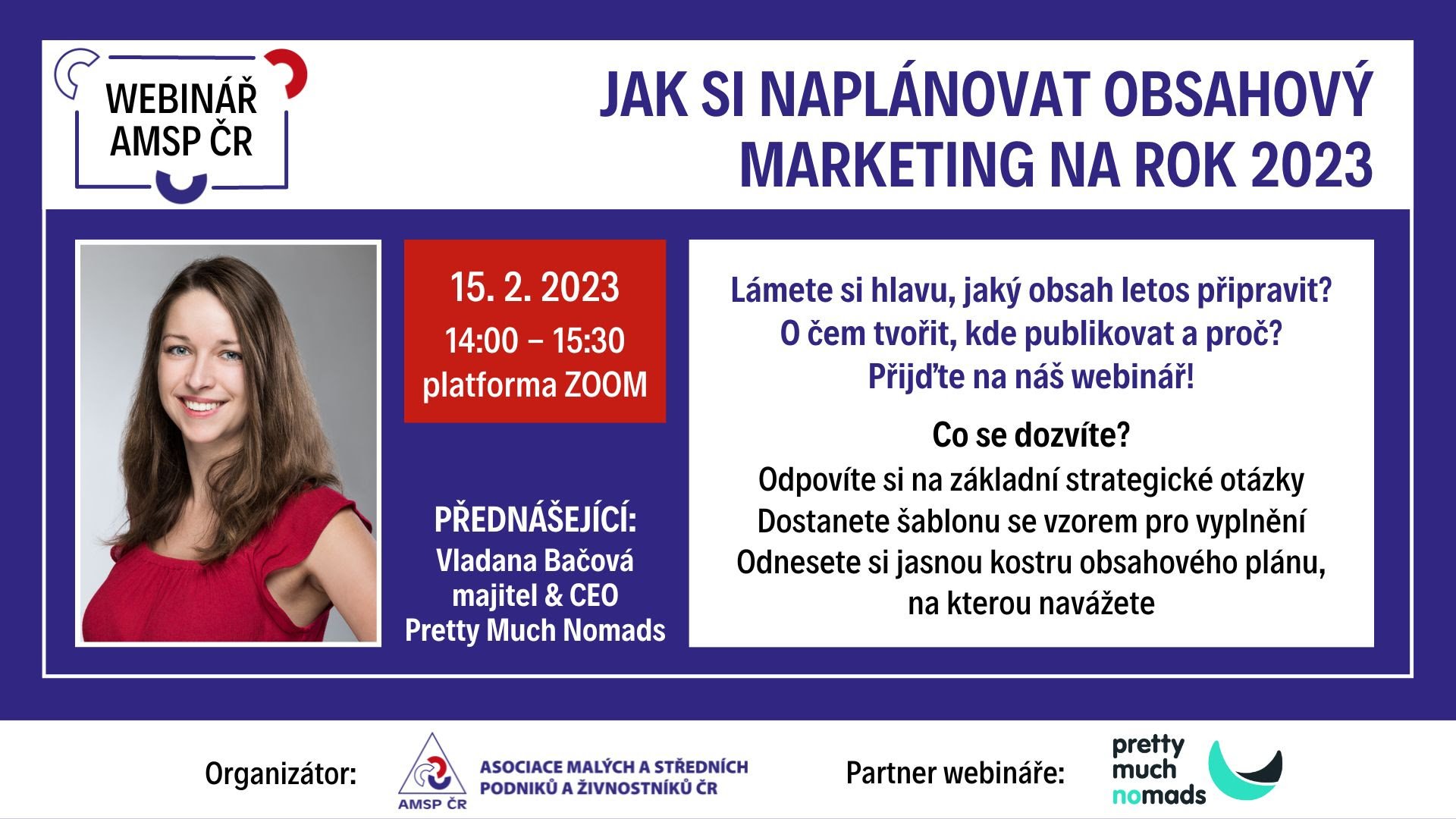 WEBINÁŘ AMSP ČR

JAK SI NAPLÁNOVAT OBSAHOVÝ MARKETING NA ROK 2023

15. 2. 2023
14:00 – 15:30
platforma ZOOM

PŘEDNÁŠEJÍCÍ:
Vladana Bačová
majitel & CEO
Pretty Much Nomads

Lámete si hlavu, jaký obsah letos připravit?
O čem tvořit, kde publikovat a proč?
Přijďte na náš webinář!

Co se dozvíte?
Odpovíte si na základní strategické otázky
Dostanete šablonu se vzorem pro vyplnění
Odnesete si jasnou kostru obsahového plánu, na kterou navážete

Organizátor:
AMSP ČR
ASOCIACE MALÝCH A STŘEDNÍCH PODNIKŮ A ŽIVNOSTNÍKŮ ČR

Partner webináře:
pretty much nomads